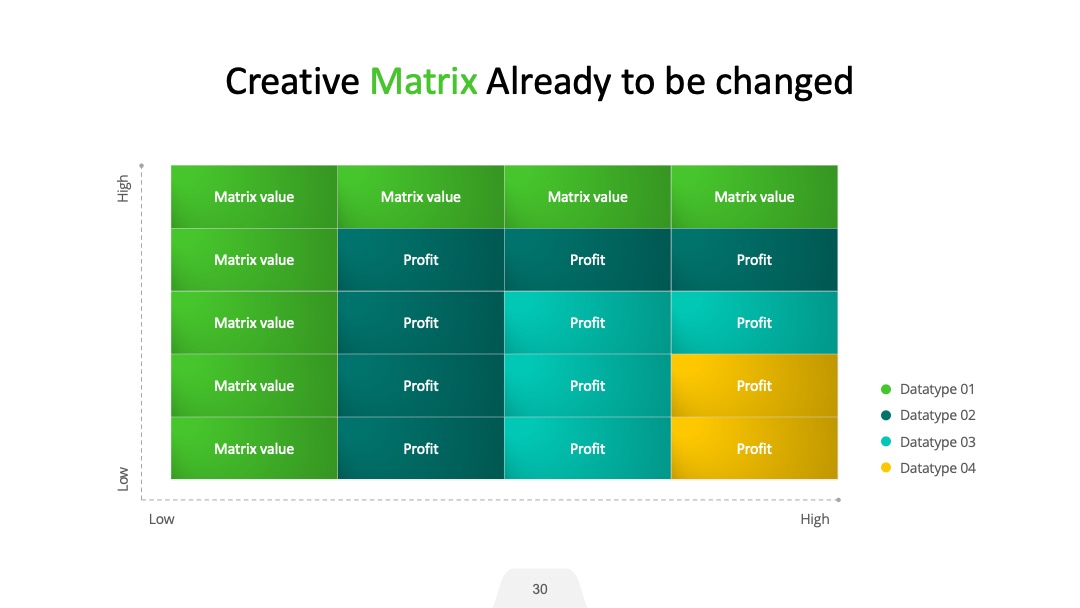 Creative Matrix Already to be changed

High

Low

| Matrix value | Matrix value | Matrix value | Matrix value |
|---|---|---|---|
| Matrix value | Profit | Profit | Profit |
| Matrix value | Profit | Profit | Profit |
| Matrix value | Profit | Profit | Profit |
| Matrix value | Profit | Profit | Profit |

Low

High

Datatype 01
Datatype 02
Datatype 03
Datatype 04

30